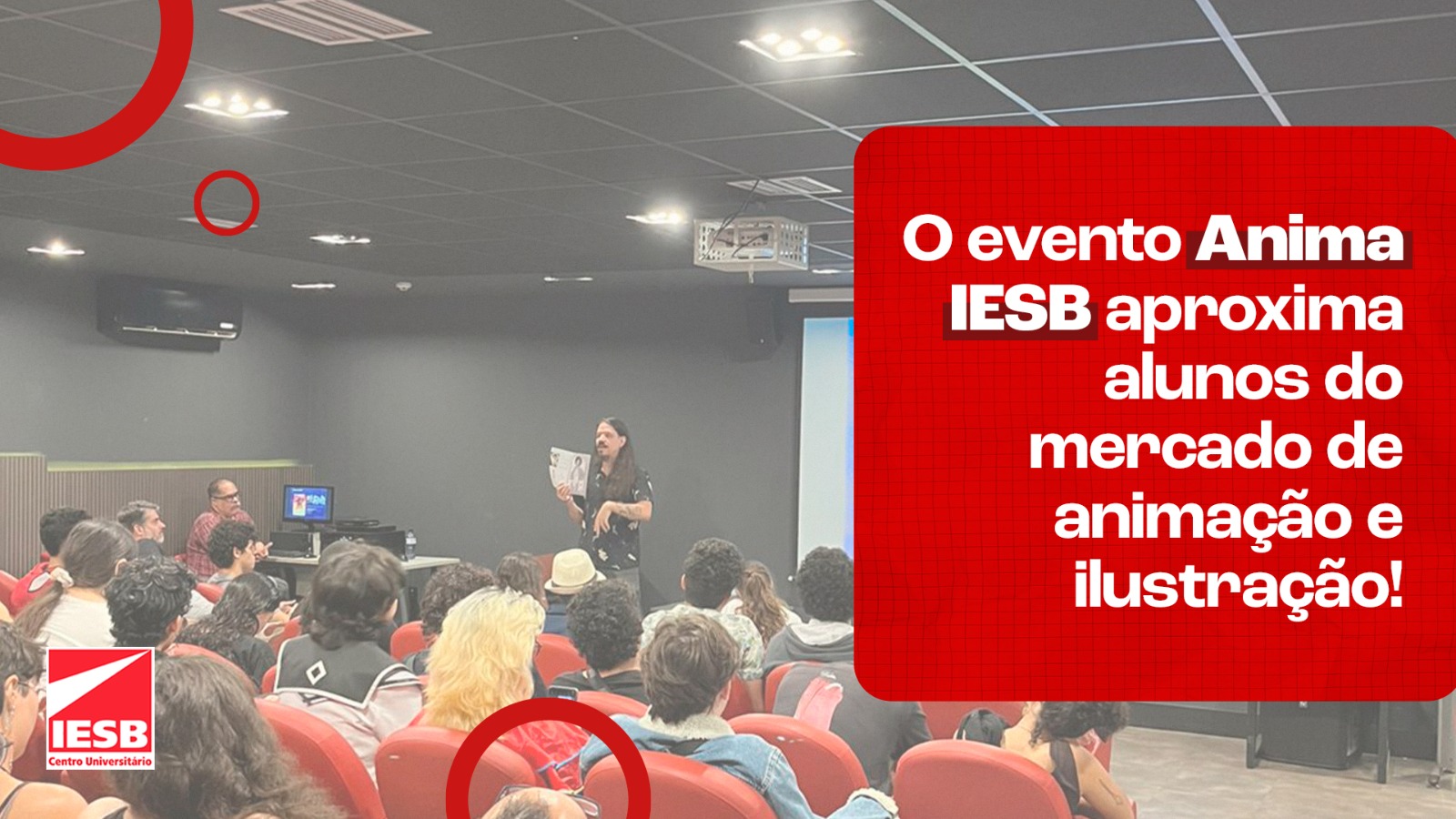 O evento Anima IESB aproxima alunos do mercado de animação e ilustração!

IESB
Centro Universitário